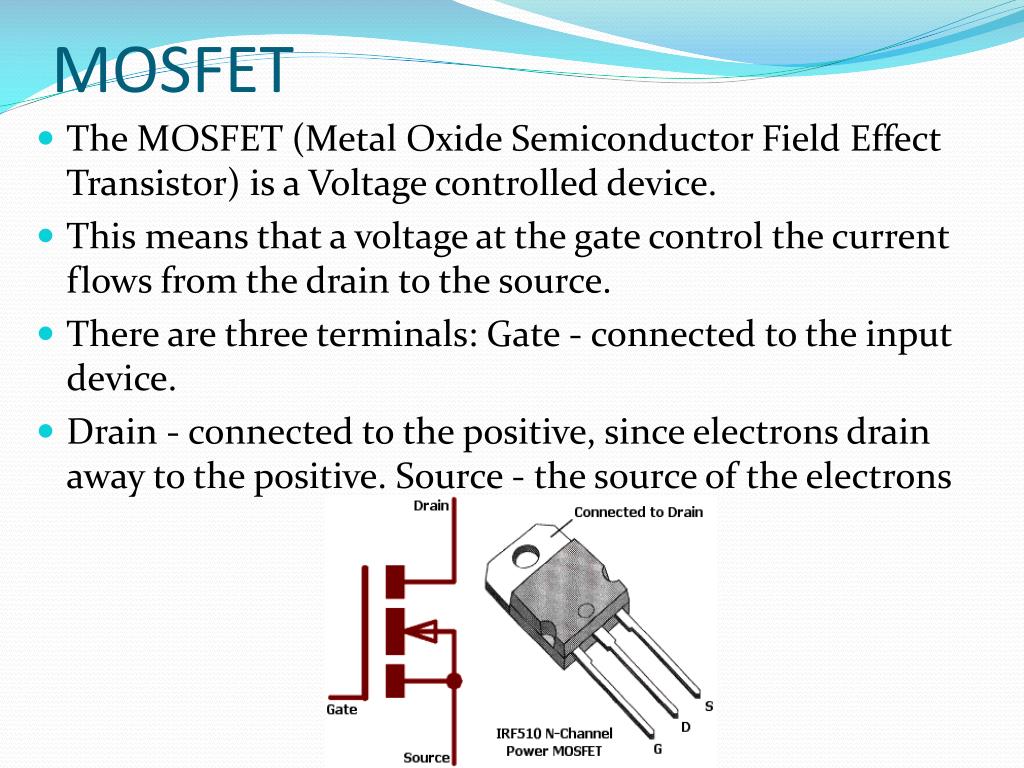 MOSFET

The MOSFET (Metal Oxide Semiconductor Field Effect Transistor) is a Voltage controlled device.

This means that a voltage at the gate control the current flows from the drain to the source.

There are three terminals: Gate - connected to the input device.

Drain - connected to the positive, since electrons drain away to the positive. Source - the source of the electrons

Drain

Gate

Source

Connected to Drain

S

D

G

IRF510 N-Channel Power MOSFET